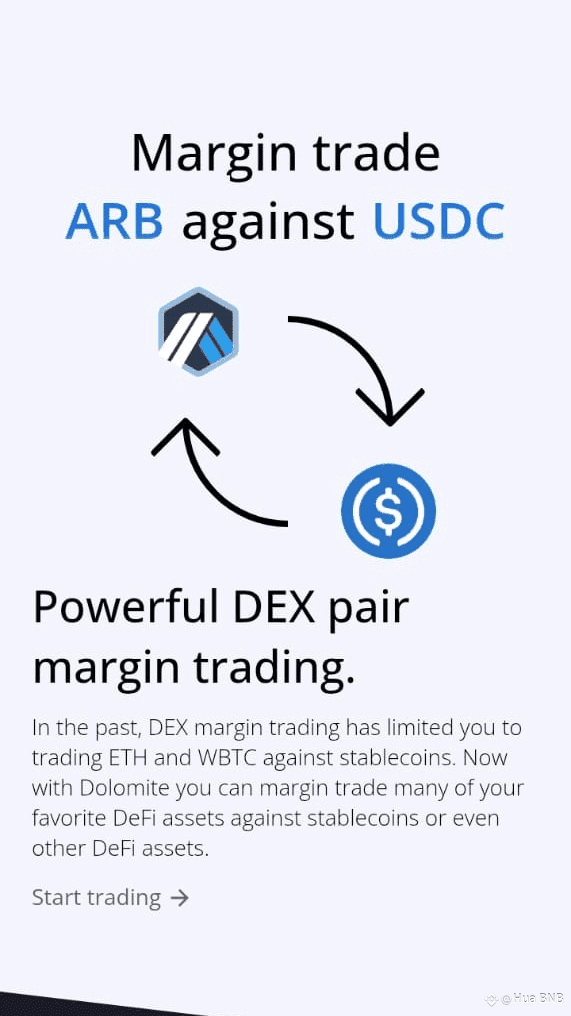 Margin trade
ARB against USDC

Powerful DEX pair margin trading.

In the past, DEX margin trading has limited you to trading ETH and WBTC against stablecoins. Now with Dolomite you can margin trade many of your favorite DeFi assets against stablecoins or even other DeFi assets.

Start trading →

@Hua BNB